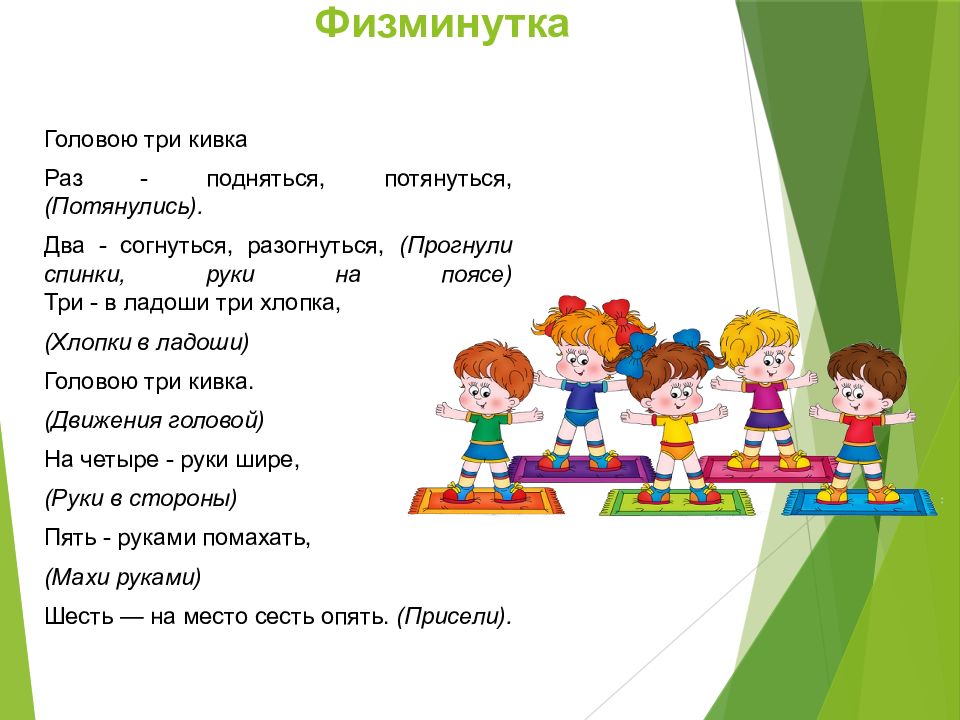 Физминутка

Головою три кивка

Раз - подняться, потянуться, (Потянулись).

Два - согнуться, разогнуться, (Прогнули спинки, руки на поясе)
Три - в ладоши три хлопка,

(Хлопки в ладоши)

Головою три кивка.

(Движения головой)

На четыре - руки шире,

(Руки в стороны)

Пять - руками помахать,

(Махи руками)

Шесть — на место сесть опять. (Присели).